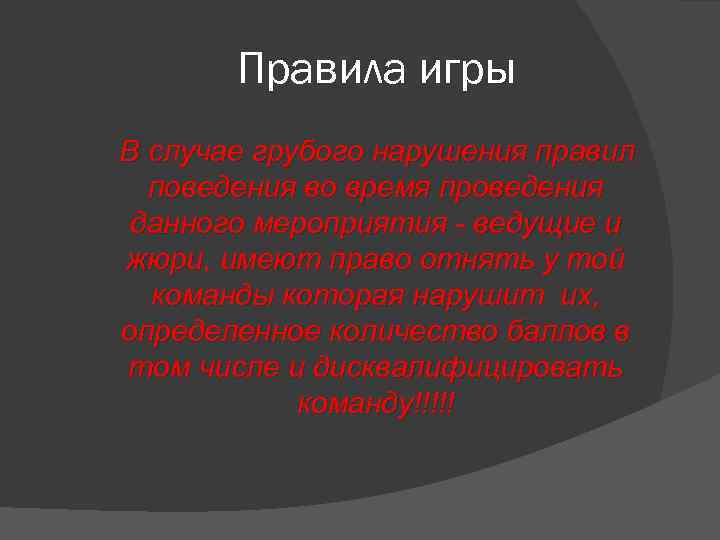 Правила игры

В случае грубого нарушения правил поведения во время проведения данного мероприятия - ведущие и жюри, имеют право отнять у той команды которая нарушит их, определенное количество баллов в том числе и дисквалифицировать команду!!!!!